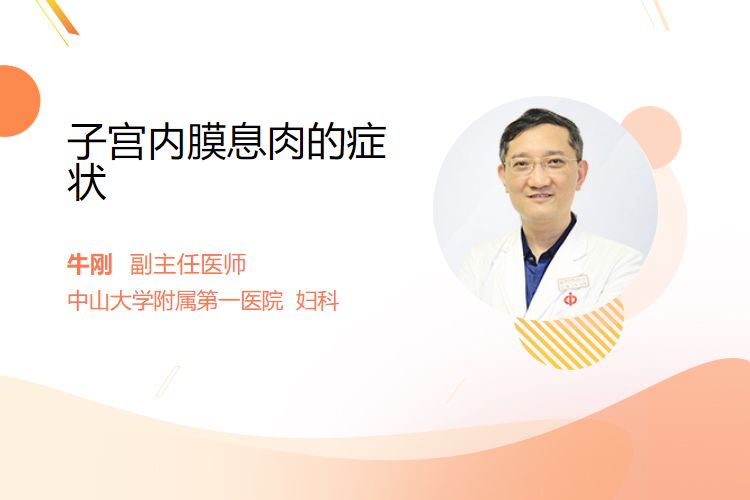 子宫内膜息肉的症状

牛刚 副主任医师
中山大学附属第一医院 妇科